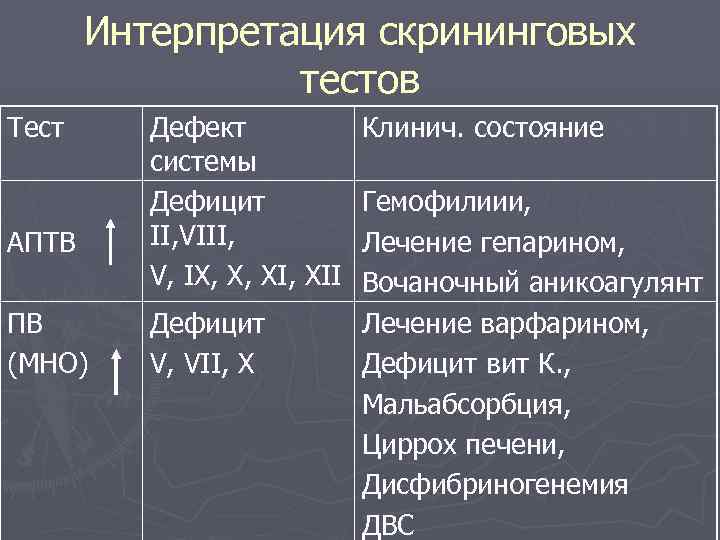 Интерпретация скрининговых тестов

| Тест | Дефект системы | Клинич. состояние |
|---|---|---|
| АПТВ ↑ | Дефицит II,VIII, V, IX, X, XI, XII | Гемофилиии, Лечение гепарином, Вочаночный аникоагулянт |
| ПВ (МНО) ↑ | Дефицит V, VII, X | Лечение варфарином, Дефицит вит К., Мальабсорбция, Циррох печени, Дисфибриногенемия ДВС |